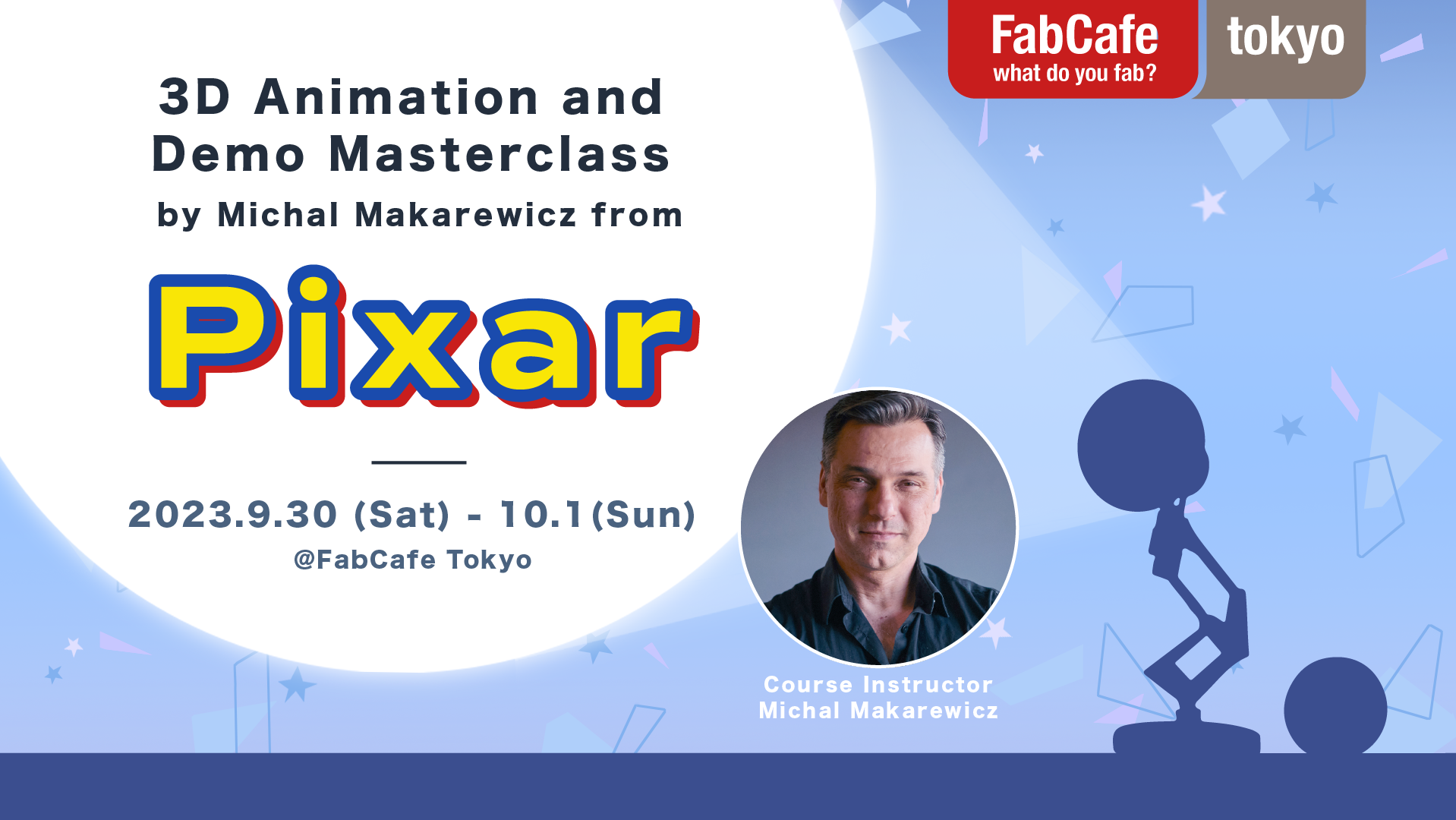 FabCafe
what do you fab?
tokyo

3D Animation and Demo Masterclass
by Michal Makarewicz from

Pixar

2023.9.30 (Sat) - 10.1(Sun)
@FabCafe Tokyo

Course Instructor
Michal Makarewicz